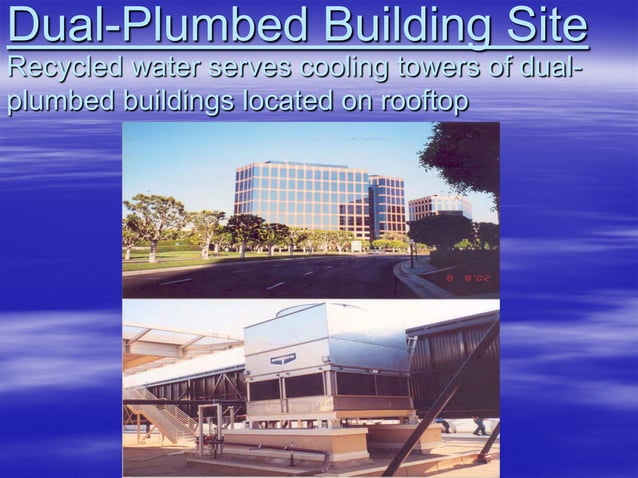 Dual-Plumbed Building Site

Recycled water serves cooling towers of dual-plumbed buildings located on rooftop

8 8'02